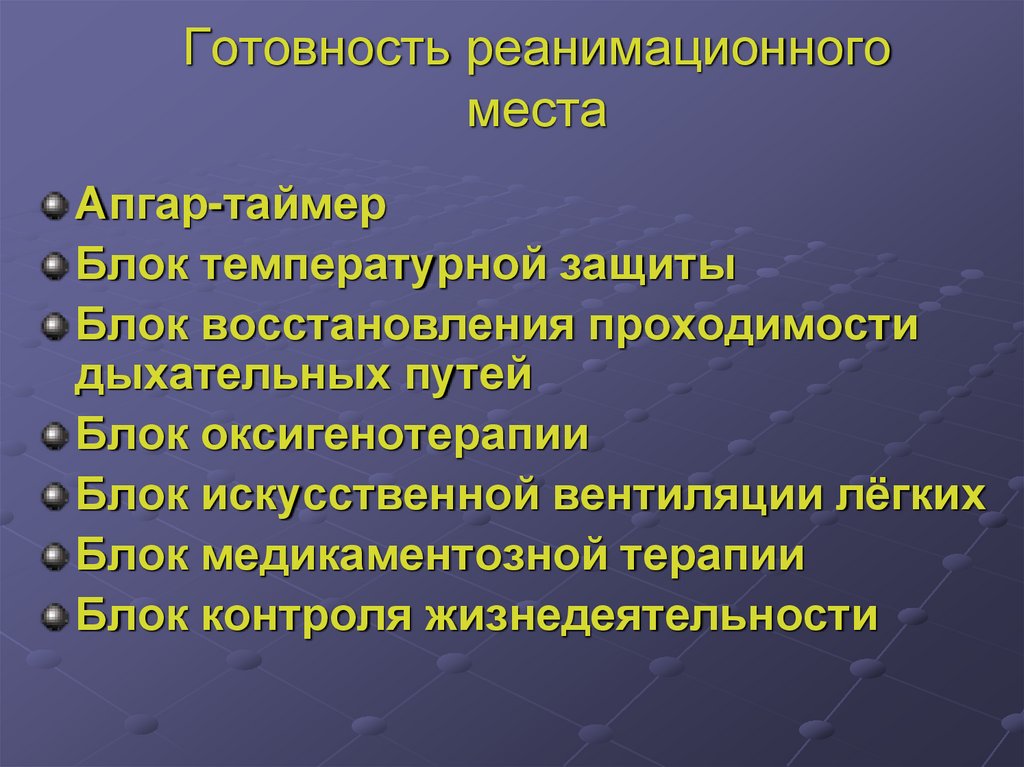 Готовность реанимационного места

Апгар-таймер

Блок температурной защиты

Блок восстановления проходимости дыхательных путей

Блок оксигенотерапии

Блок искусственной вентиляции лёгких

Блок медикаментозной терапии

Блок контроля жизнедеятельности